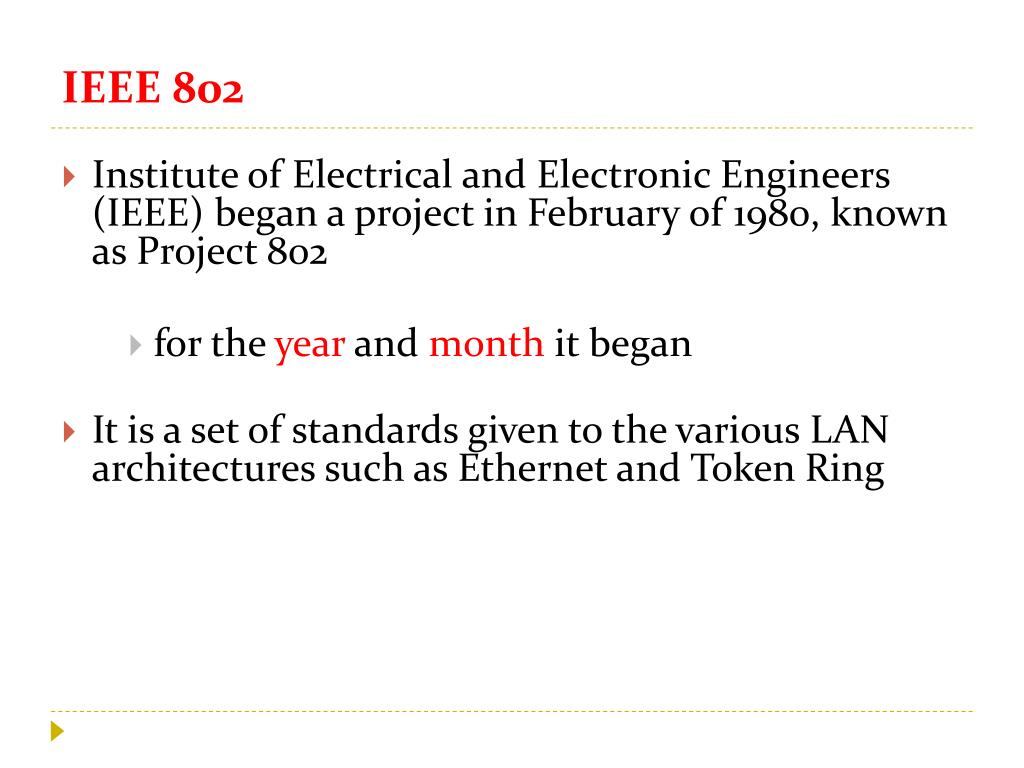 IEEE 802

Institute of Electrical and Electronic Engineers (IEEE) began a project in February of 1980, known as Project 802

for the year and month it began

It is a set of standards given to the various LAN architectures such as Ethernet and Token Ring